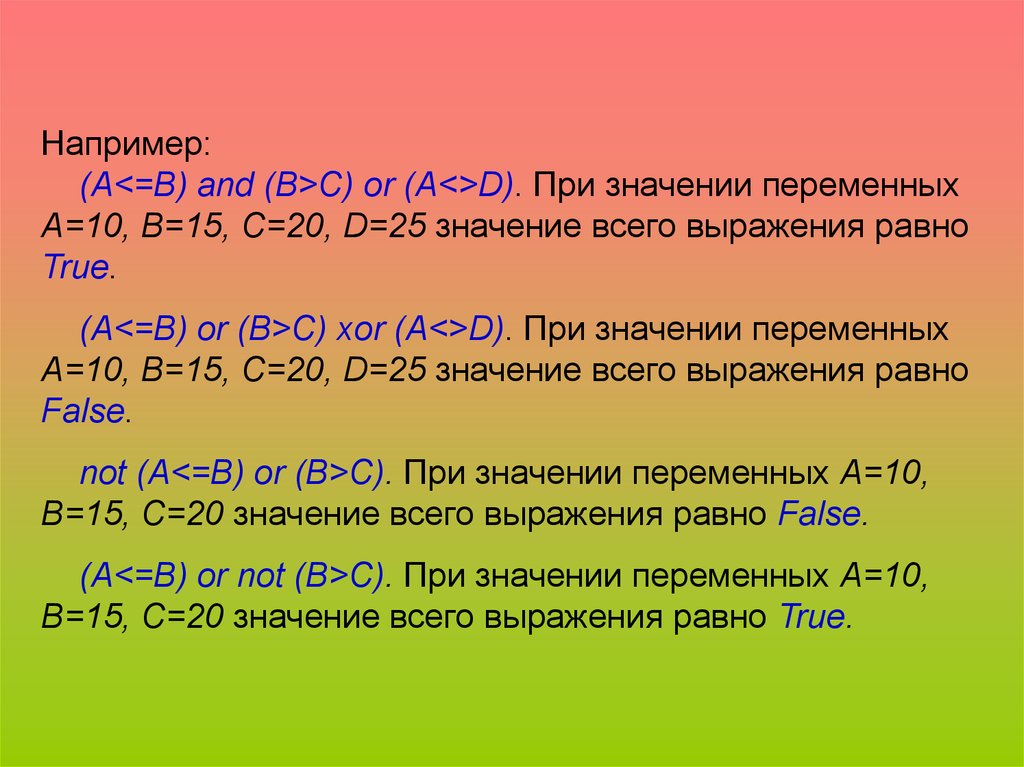 Например:

(A<=B) and (B>C) or (A<>D). При значении переменных A=10, B=15, C=20, D=25 значение всего выражения равно True.

(A<=B) or (B>C) xor (A<>D). При значении переменных A=10, B=15, C=20, D=25 значение всего выражения равно False.

not (A<=B) or (B>C). При значении переменных A=10, B=15, C=20 значение всего выражения равно False.

(A<=B) or not (B>C). При значении переменных A=10, B=15, C=20 значение всего выражения равно True.